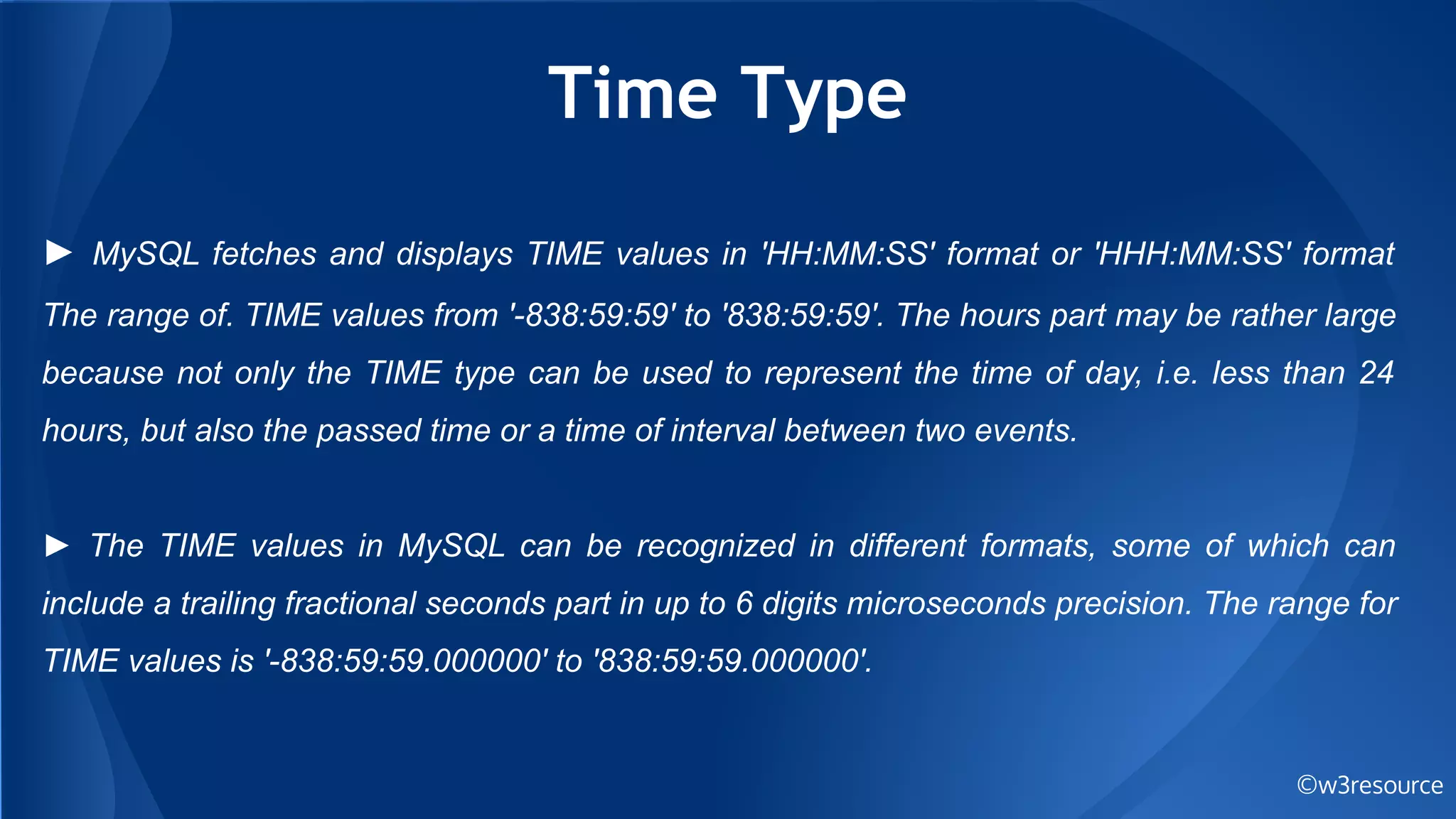 Time Type

► MySQL fetches and displays TIME values in 'HH:MM:SS' format or 'HHH:MM:SS' format The range of. TIME values from '-838:59:59' to '838:59:59'. The hours part may be rather large because not only the TIME type can be used to represent the time of day, i.e. less than 24 hours, but also the passed time or a time of interval between two events.

► The TIME values in MySQL can be recognized in different formats, some of which can include a trailing fractional seconds part in up to 6 digits microseconds precision. The range for TIME values is '-838:59:59.000000' to '838:59:59.000000'.

©w3resource